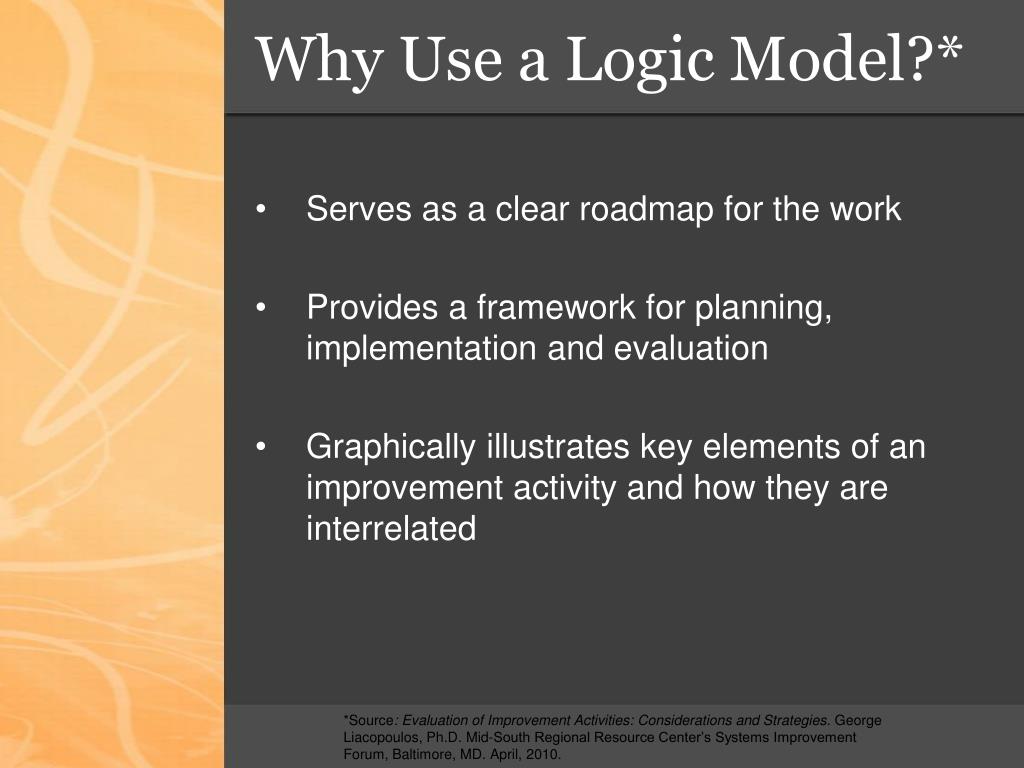 Why Use a Logic Model?*

• Serves as a clear roadmap for the work

• Provides a framework for planning, implementation and evaluation

• Graphically illustrates key elements of an improvement activity and how they are interrelated

*Source: Evaluation of Improvement Activities: Considerations and Strategies. George Liacopoulos, Ph.D. Mid-South Regional Resource Center's Systems Improvement Forum, Baltimore, MD. April, 2010.